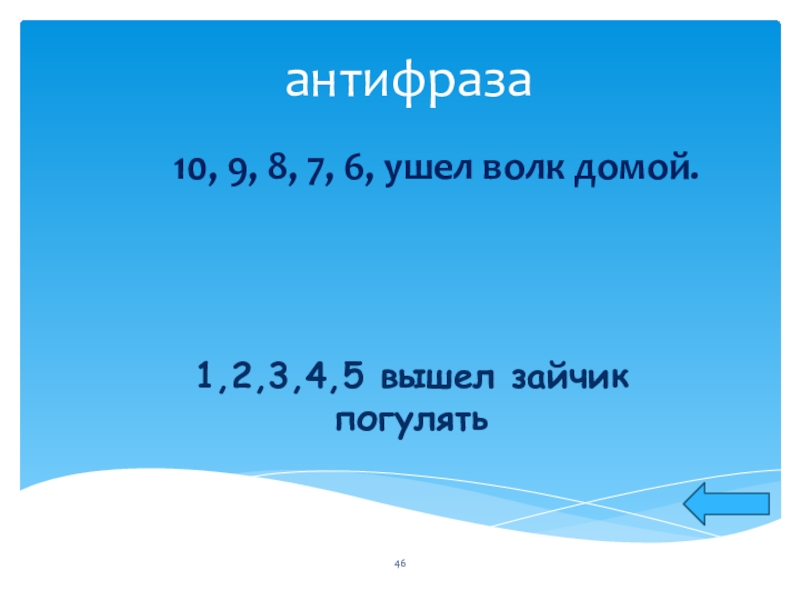 антифраза

10, 9, 8, 7, 6, ушел волк домой.

1,2,3,4,5 вышел зайчик погулять

46